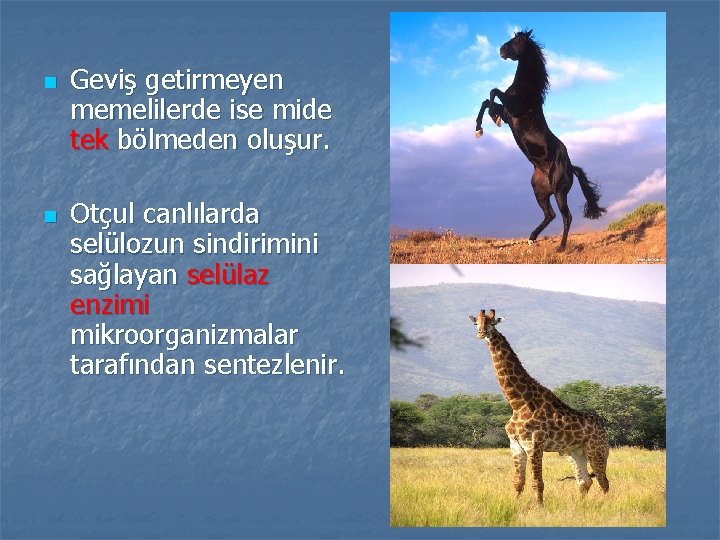 Geviş getirmeyen memelilerde ise mide tek bölmeden oluşur.

Otçul canlılarda selülozun sindirimini sağlayan selülaz enzimi mikroorganizmalar tarafından sentezlenir.